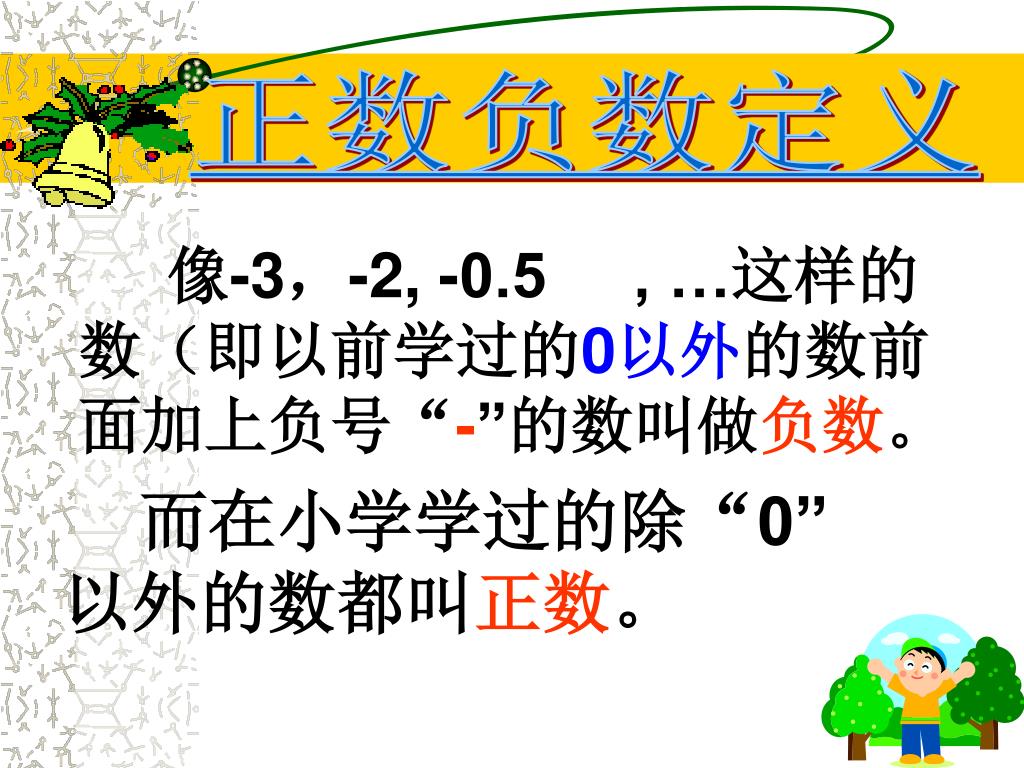 正数负数定义

像-3，-2, -0.5 , …这样的数（即以前学过的0以外的数前面加上负号“-”的数叫做负数。

而在小学学过的除“0”以外的数都叫正数。